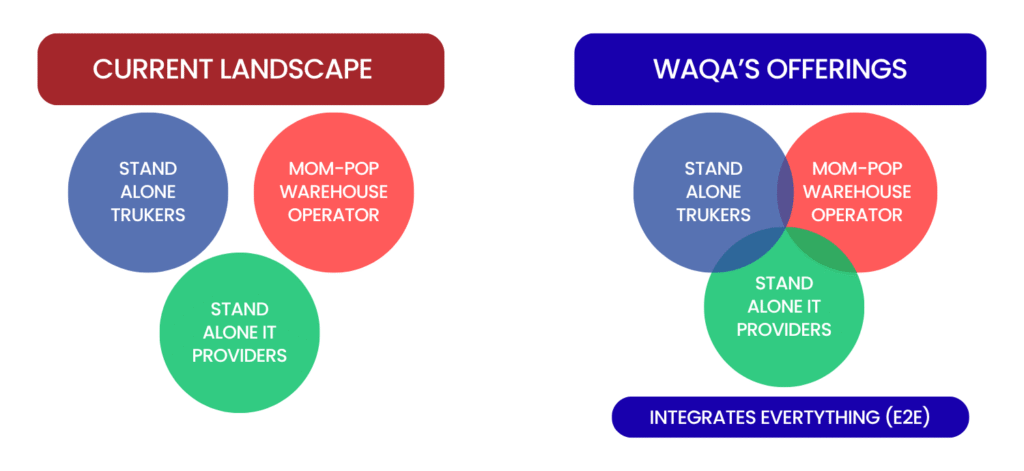 CURRENT LANDSCAPE

STAND ALONE TRUKERS

MOM-POP WAREHOUSE OPERATOR

STAND ALONE IT PROVIDERS

WAQA'S OFFERINGS

STAND ALONE TRUKERS

MOM-POP WAREHOUSE OPERATOR

STAND ALONE IT PROVIDERS

INTEGRATES EVERTYTHING (E2E)